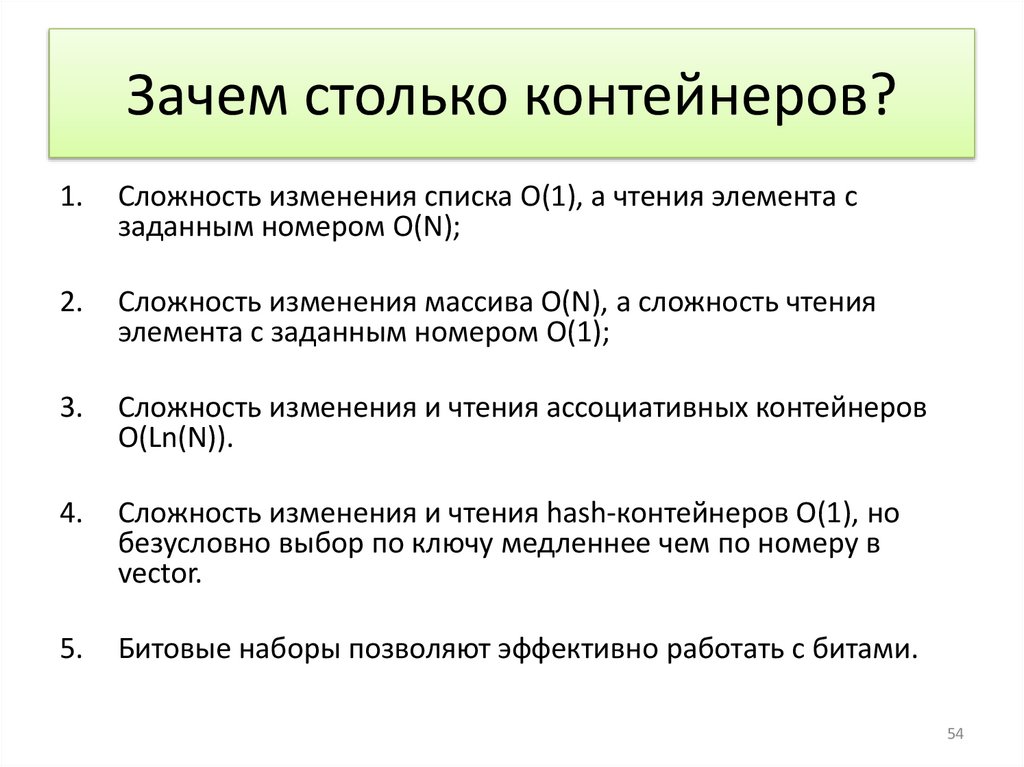 Зачем столько контейнеров?

1. Сложность изменения списка O(1), а чтения элемента с заданным номером O(N);

2. Сложность изменения массива O(N), а сложность чтения элемента с заданным номером O(1);

3. Сложность изменения и чтения ассоциативных контейнеров O(Ln(N)).

4. Сложность изменения и чтения hash-контейнеров O(1), но безусловно выбор по ключу медленнее чем по номеру в vector.

5. Битовые наборы позволяют эффективно работать с битами.

54